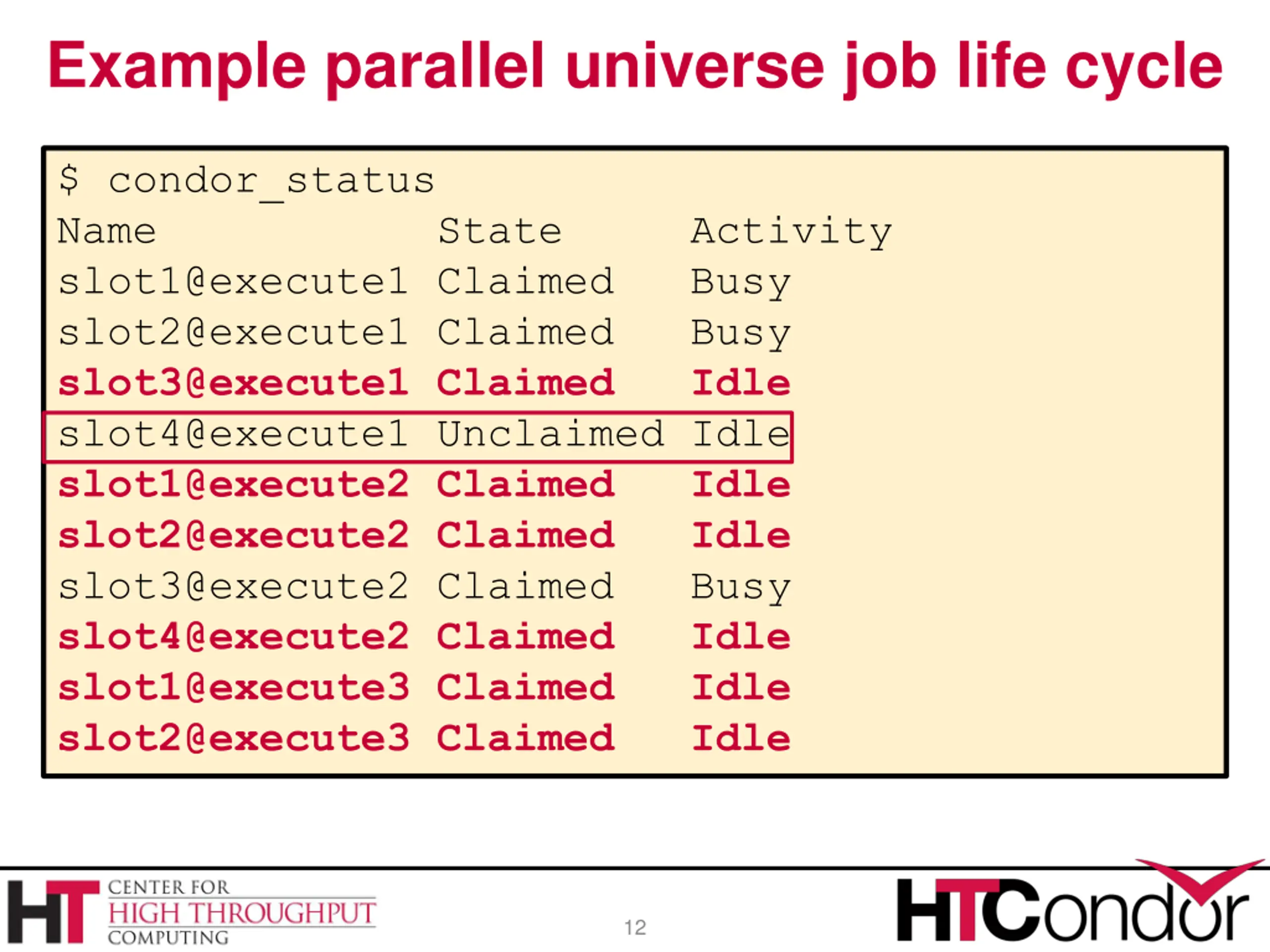 Example parallel universe job life cycle

$ condor_status

| Name | State | Activity |
|---|---|---|
| slot1@execute1 | Claimed | Busy |
| slot2@execute1 | Claimed | Busy |
| slot3@execute1 | Claimed | Idle |
| slot4@execute1 | Unclaimed | Idle |
| slot1@execute2 | Claimed | Idle |
| slot2@execute2 | Claimed | Idle |
| slot3@execute2 | Claimed | Busy |
| slot4@execute2 | Claimed | Idle |
| slot1@execute3 | Claimed | Idle |
| slot2@execute3 | Claimed | Idle |

HT CENTER FOR HIGH THROUGHPUT COMPUTING

12

HTCondor